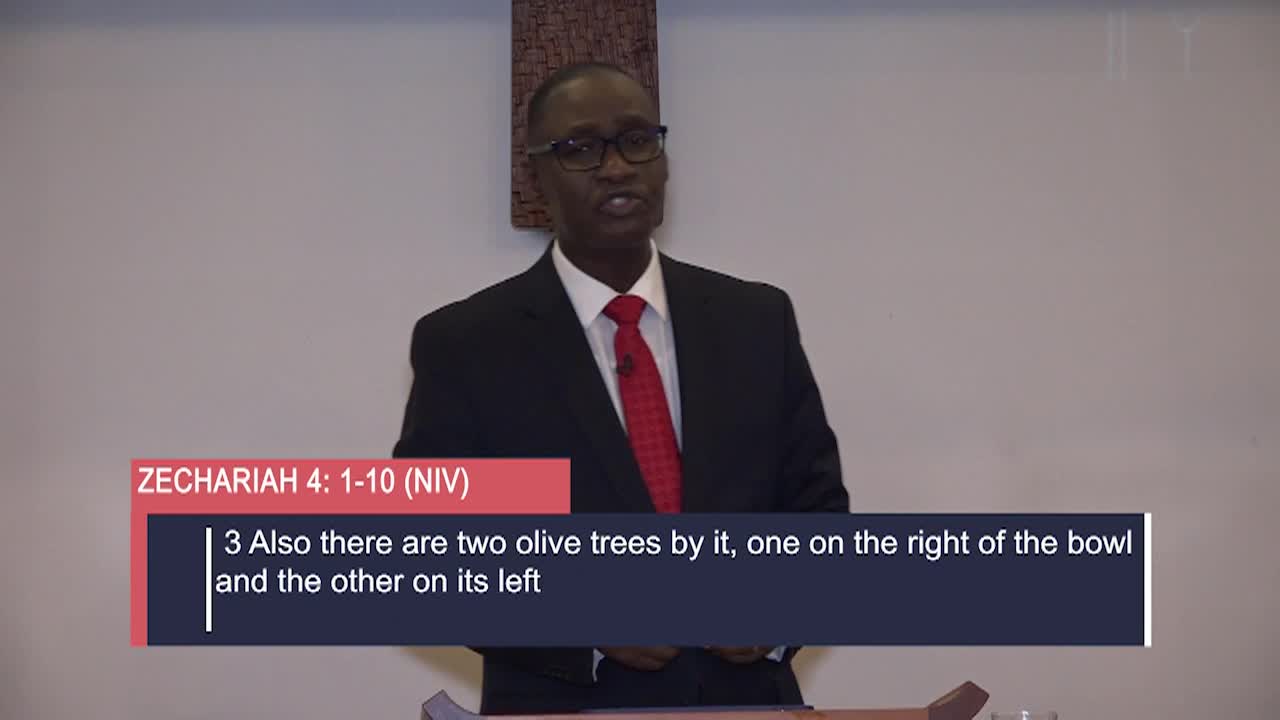 ZECHARIAH 4: 1-10 (NIV)

3 Also there are two olive trees by it, one on the right of the bowl and the other on its left